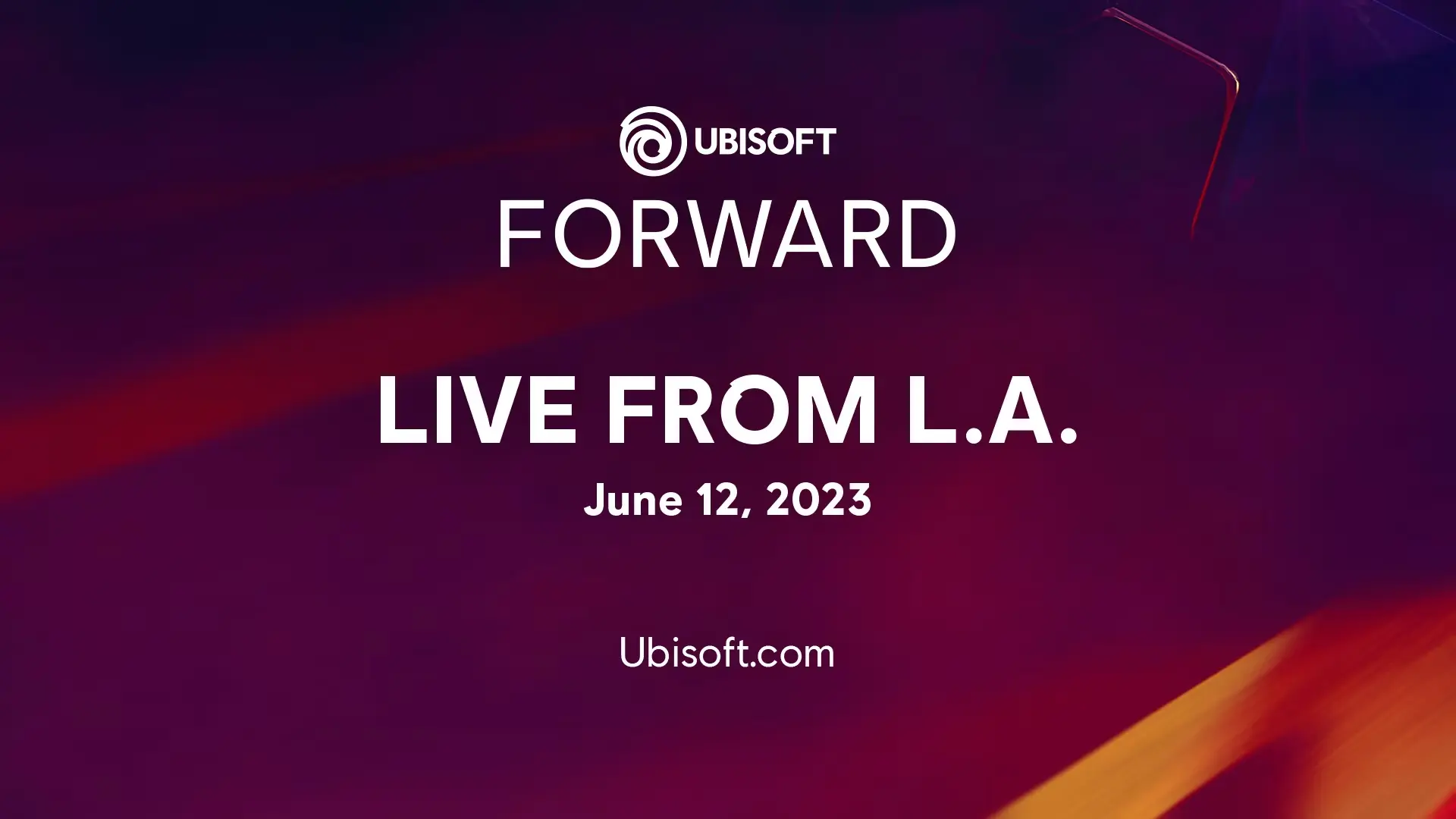 UBISOFT
FORWARD

LIVE FROM L.A.
June 12, 2023

Ubisoft.com